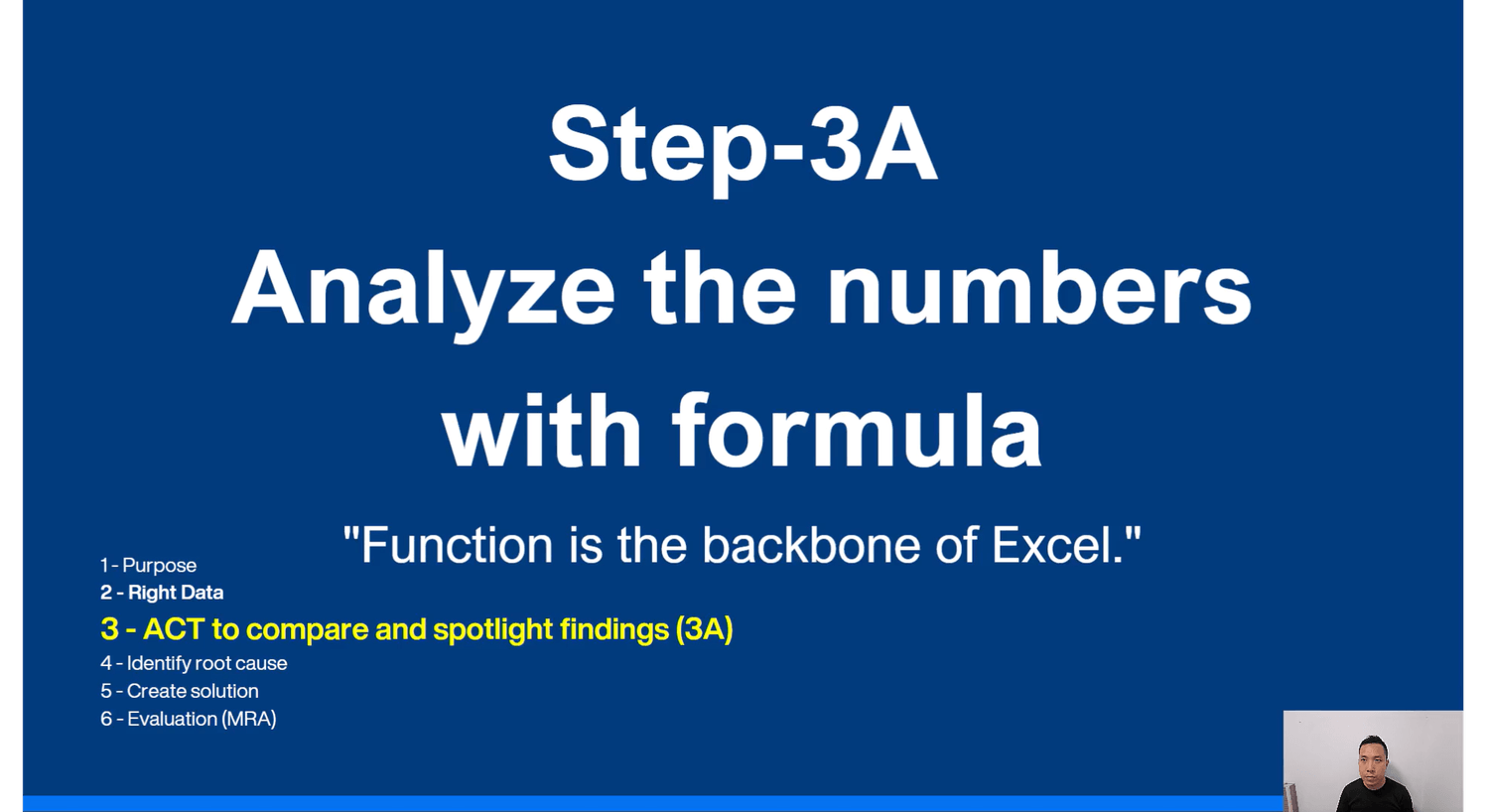 Step-3A
Analyze the numbers with formula

"Function is the backbone of Excel."

1 - Purpose
2 - Right Data
3 - ACT to compare and spotlight findings (3A)
4 - Identify root cause
5 - Create solution
6 - Evaluation (MRA)